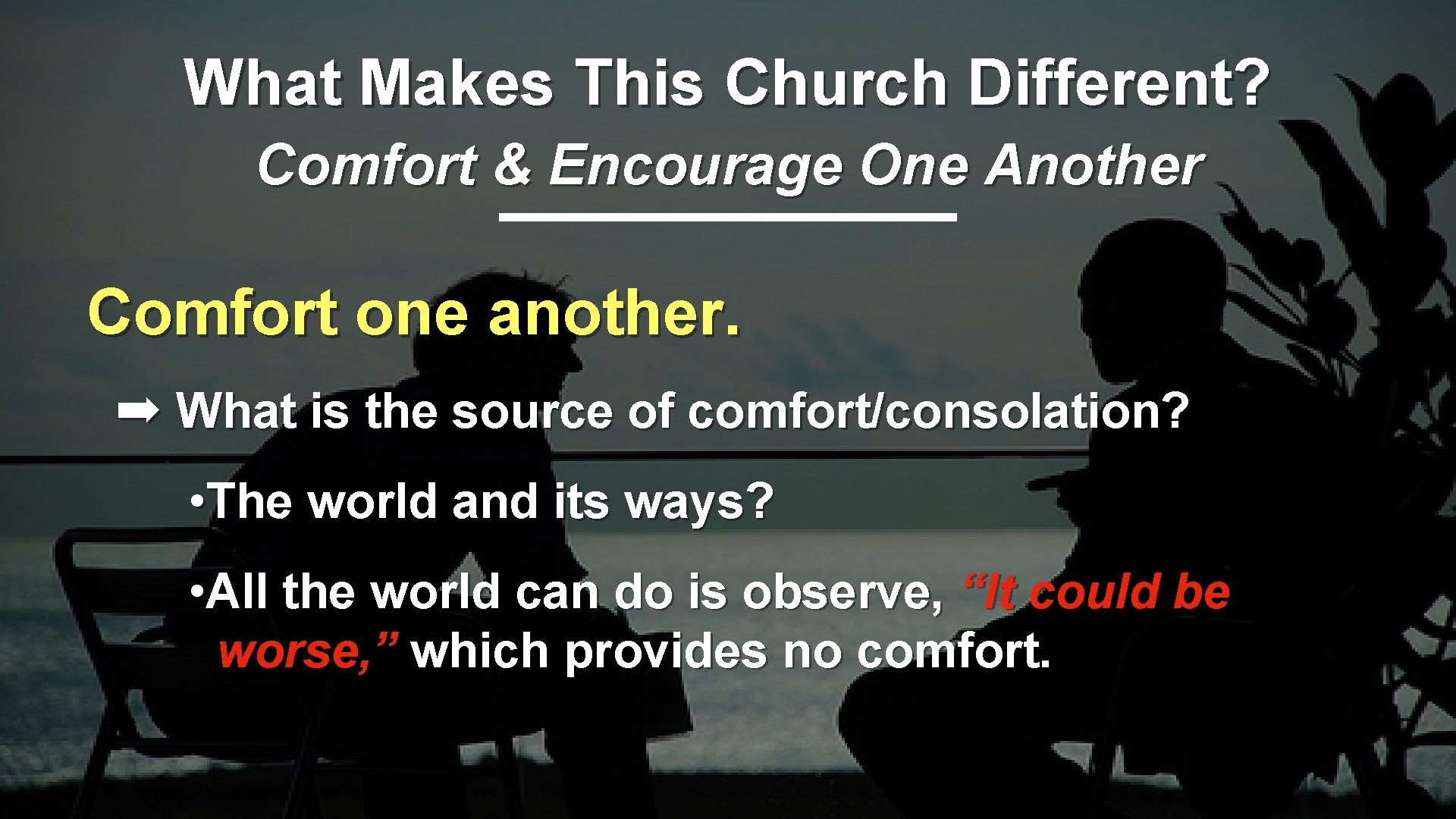 What Makes This Church Different?

Comfort & Encourage One Another

Comfort one another.

➡ What is the source of comfort/consolation?

• The world and its ways?

• All the world can do is observe, “It could be worse,” which provides no comfort.